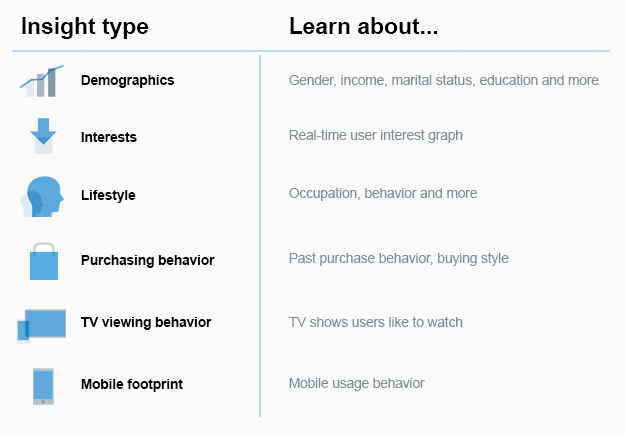 | Insight type | Learn about... |
|---|---|
| Demographics | Gender, income, marital status, education and more |
| Interests | Real-time user interest graph |
| Lifestyle | Occupation, behavior and more |
| Purchasing behavior | Past purchase behavior, buying style |
| TV viewing behavior | TV shows users like to watch |
| Mobile footprint | Mobile usage behavior |